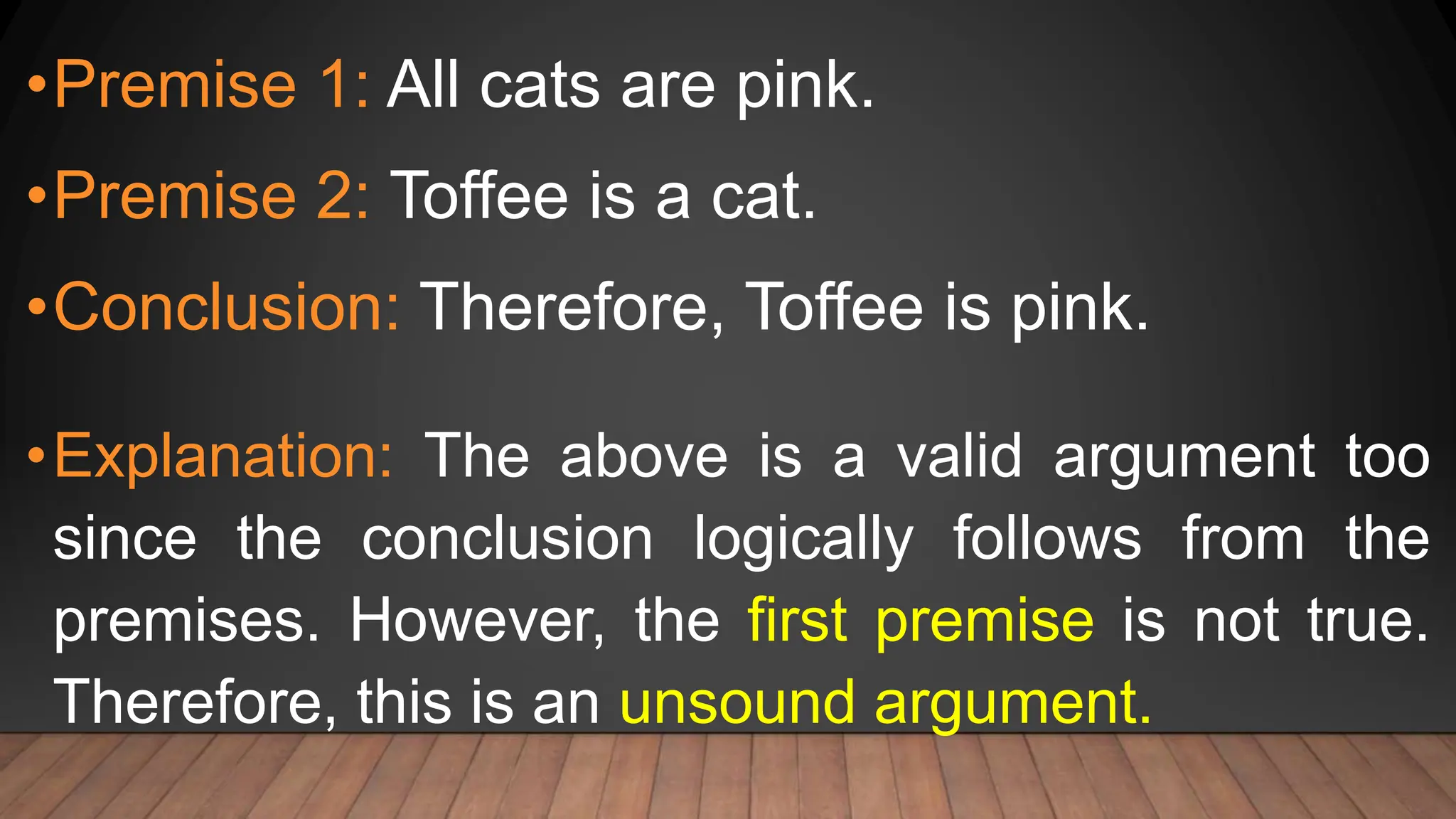 •Premise 1: All cats are pink.

•Premise 2: Toffee is a cat.

•Conclusion: Therefore, Toffee is pink.

•Explanation: The above is a valid argument too since the conclusion logically follows from the premises. However, the first premise is not true. Therefore, this is an unsound argument.